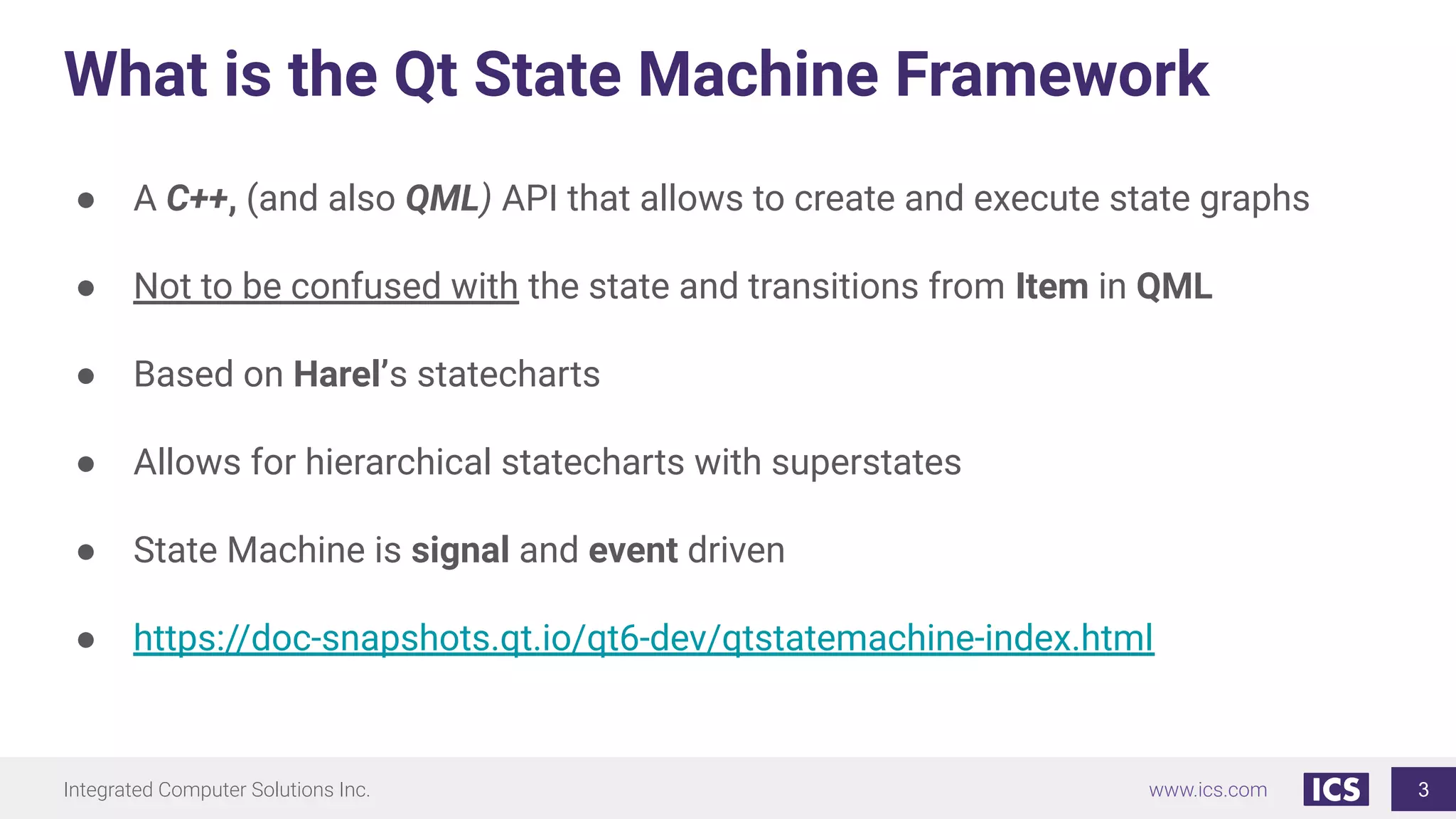 What is the Qt State Machine Framework

● A C++, (and also QML) API that allows to create and execute state graphs

● Not to be confused with the state and transitions from Item in QML

● Based on Harel's statecharts

● Allows for hierarchical statecharts with superstates

● State Machine is signal and event driven

● https://doc-snapshots.qt.io/qt6-dev/qtstatemachine-index.html

Integrated Computer Solutions Inc.

www.ics.com

ICS

3